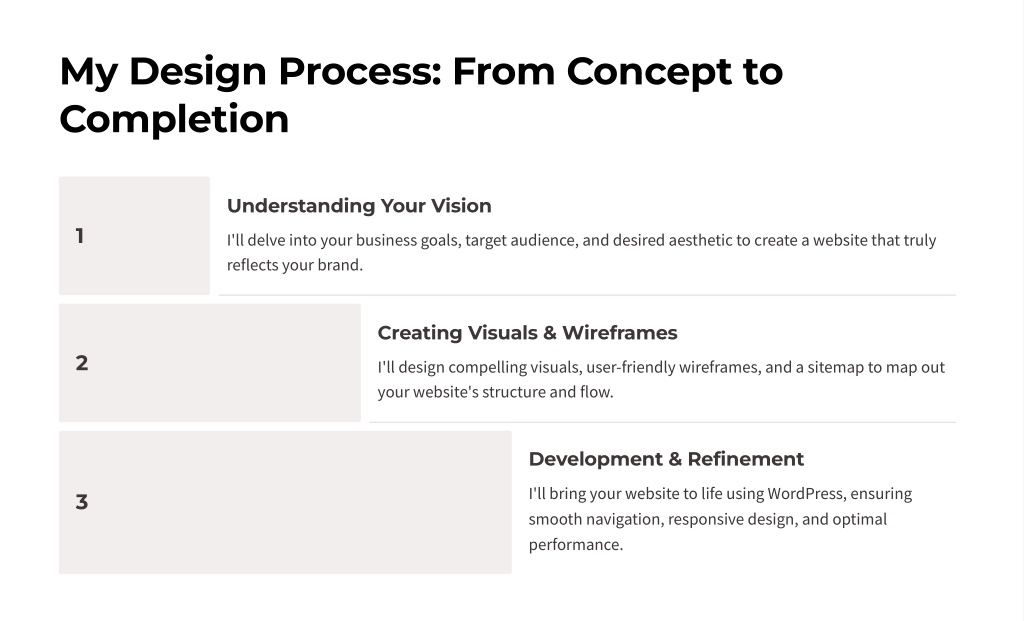 My Design Process: From Concept to Completion

1

Understanding Your Vision

I'll delve into your business goals, target audience, and desired aesthetic to create a website that truly reflects your brand.

2

Creating Visuals & Wireframes

I'll design compelling visuals, user-friendly wireframes, and a sitemap to map out your website's structure and flow.

3

Development & Refinement

I'll bring your website to life using WordPress, ensuring smooth navigation, responsive design, and optimal performance.